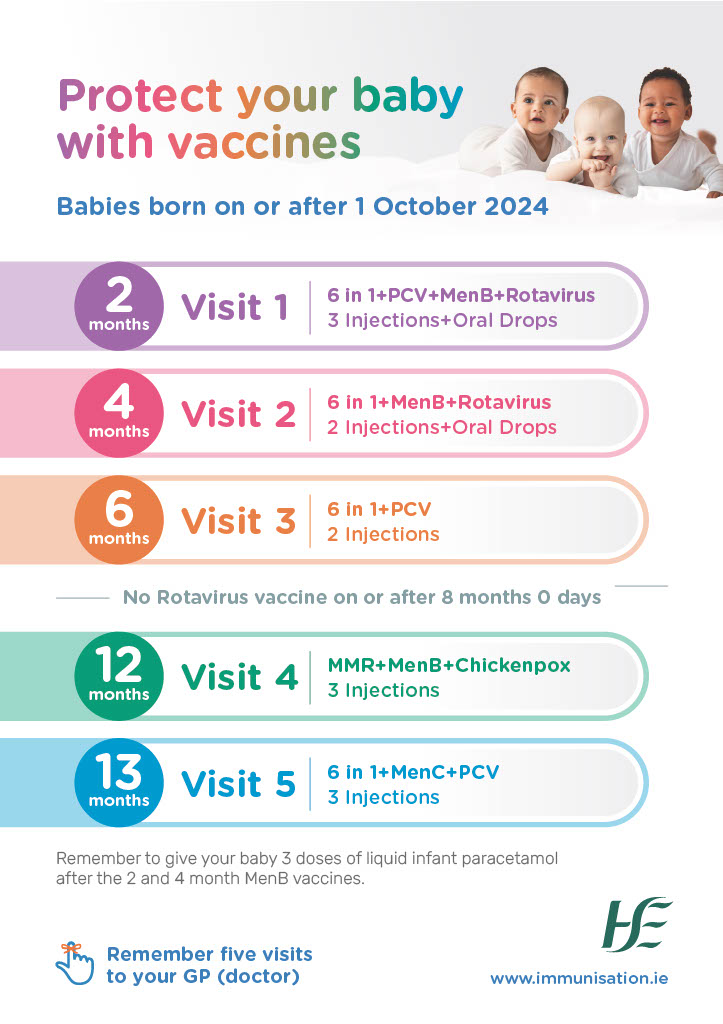 Protect your baby with vaccines

Babies born on or after 1 October 2024

2 months Visit 1 6 in 1+PCV+MenB+Rotavirus
3 Injections+Oral Drops

4 months Visit 2 6 in 1+MenB+Rotavirus
2 Injections+Oral Drops

6 months Visit 3 6 in 1+PCV
2 Injections

No Rotavirus vaccine on or after 8 months 0 days

12 months Visit 4 MMR+MenB+Chickenpox
3 Injections

13 months Visit 5 6 in 1+MenC+PCV
3 Injections

Remember to give your baby 3 doses of liquid infant paracetamol after the 2 and 4 month MenB vaccines.

Remember five visits to your GP (doctor)

HSE

www.immunisation.ie